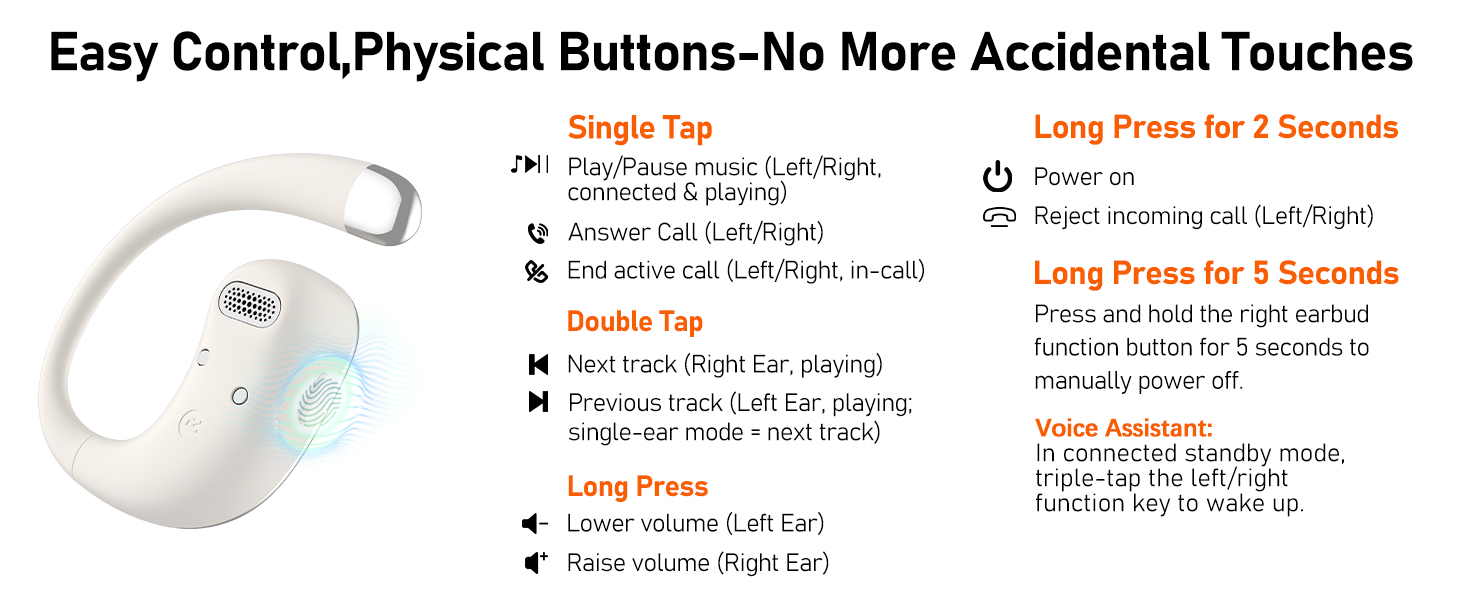 Easy Control,Physical Buttons-No More Accidental Touches

Single Tap
Play/Pause music (Left/Right, connected & playing)
Answer Call (Left/Right)
End active call (Left/Right, in-call)

Double Tap
Next track (Right Ear, playing)
Previous track (Left Ear, playing; single-ear mode = next track)

Long Press
Lower volume (Left Ear)
Raise volume (Right Ear)

Long Press for 2 Seconds
Power on
Reject incoming call (Left/Right)

Long Press for 5 Seconds
Press and hold the right earbud function button for 5 seconds to manually power off.

Voice Assistant:
In connected standby mode, triple-tap the left/right function key to wake up.